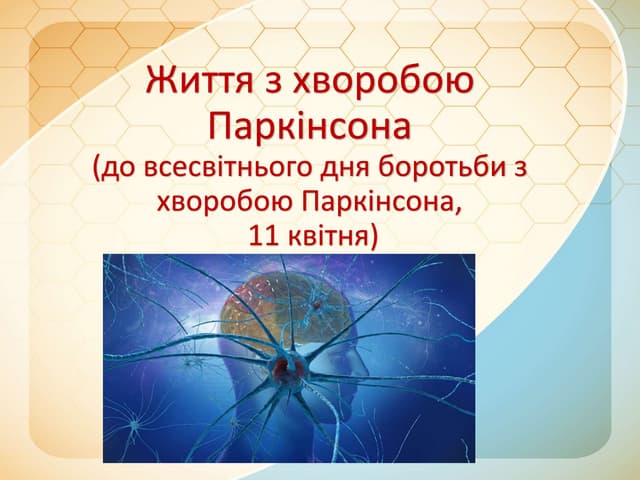 Життя з хворобою Паркінсона

(до всесвітнього дня боротьби з хворобою Паркінсона, 11 квітня)